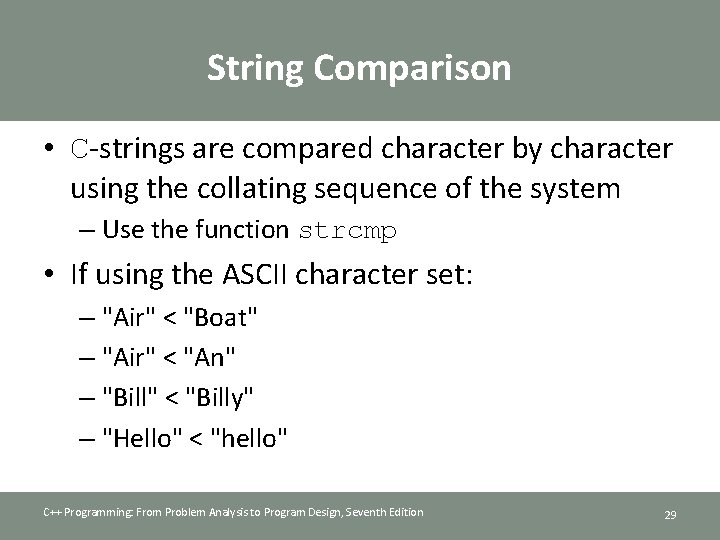 String Comparison

• C-strings are compared character by character using the collating sequence of the system

– Use the function strcmp

• If using the ASCII character set:

– "Air" < "Boat"

– "Air" < "An"

– "Bill" < "Billy"

– "Hello" < "hello"

C++ Programming: From Problem Analysis to Program Design, Seventh Edition

29